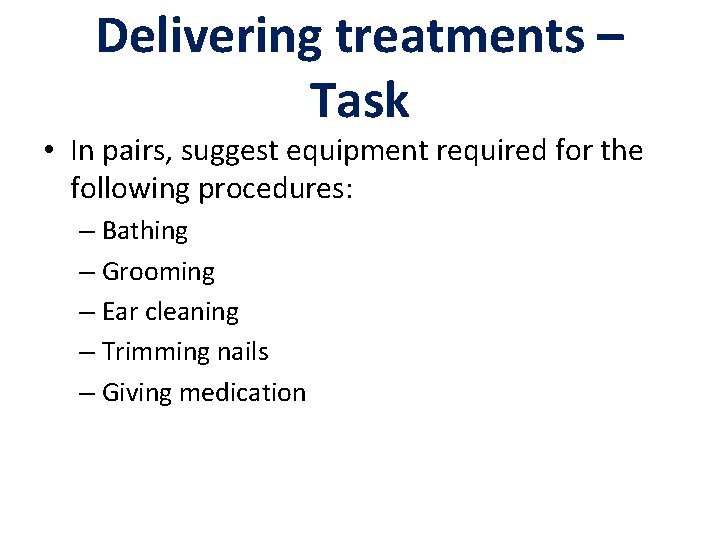 Delivering treatments – Task

• In pairs, suggest equipment required for the following procedures:
– Bathing
– Grooming
– Ear cleaning
– Trimming nails
– Giving medication